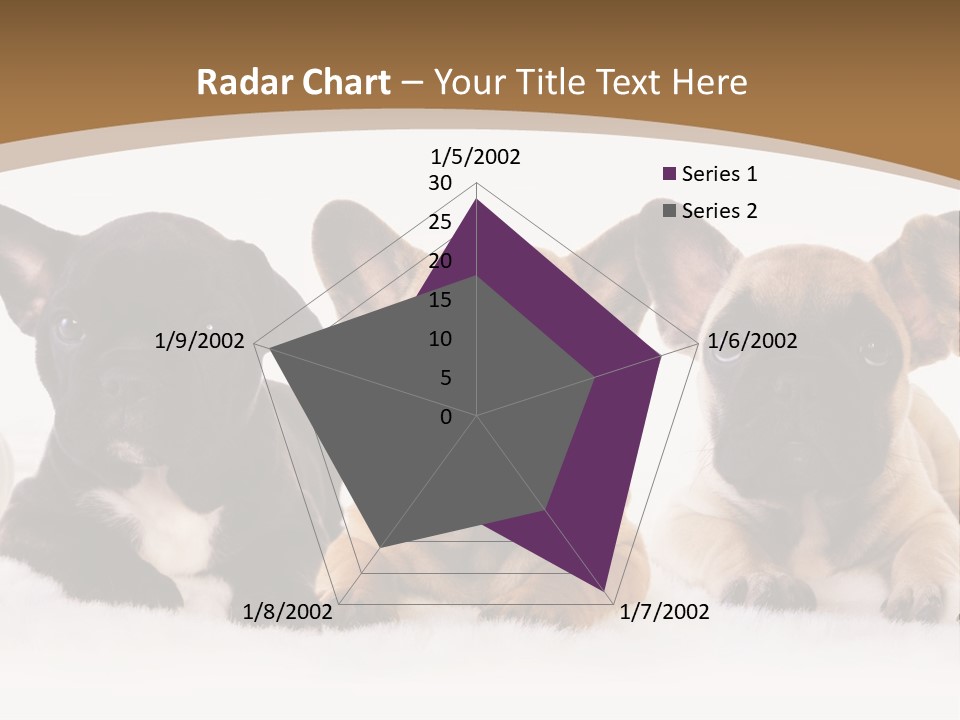 Radar Chart – Your Title Text Here

1/5/2002
30
25
20
15
10
5
0
1/6/2002
1/7/2002
1/8/2002
1/9/2002

Series 1
Series 2